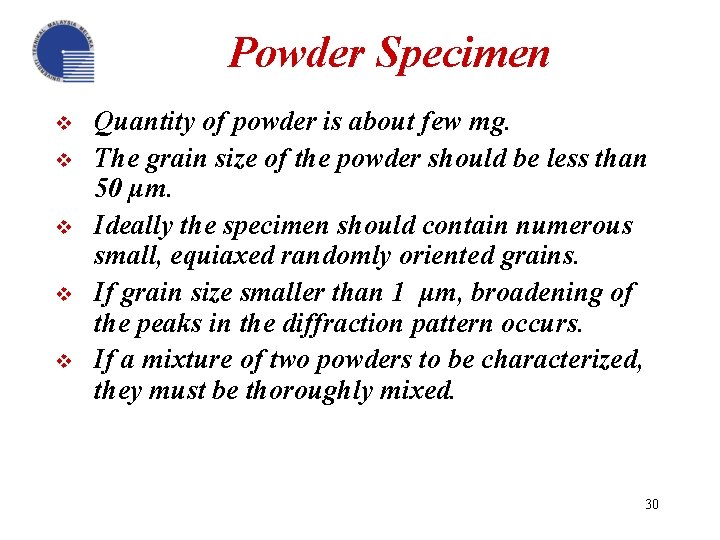 UNIVERSITI TEKNIKAL MALAYSIA MELAKA

Powder Specimen

❖ Quantity of powder is about few mg.

❖ The grain size of the powder should be less than 50 µm.

❖ Ideally the specimen should contain numerous small, equiaxed randomly oriented grains.

❖ If grain size smaller than 1 µm, broadening of the peaks in the diffraction pattern occurs.

❖ If a mixture of two powders to be characterized, they must be thoroughly mixed.

30